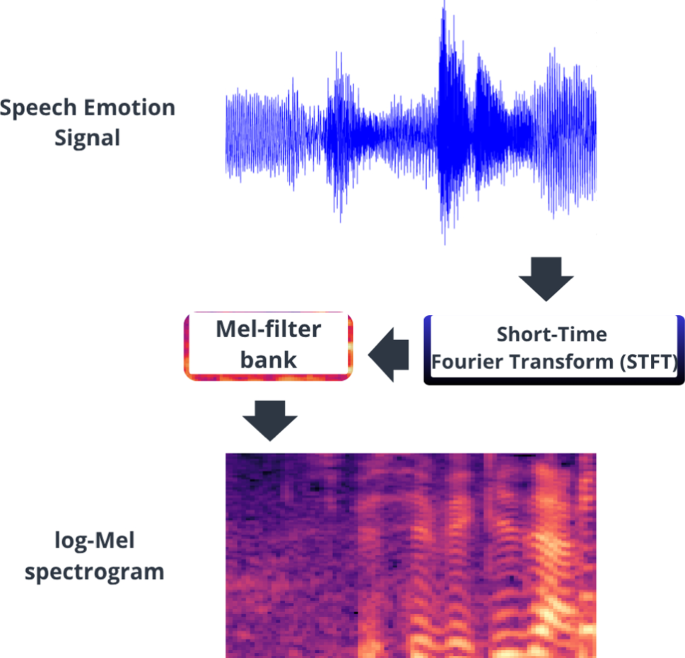 Speech Emotion Signal

Short-Time Fourier Transform (STFT)

Mel-filter bank

log-Mel spectrogram